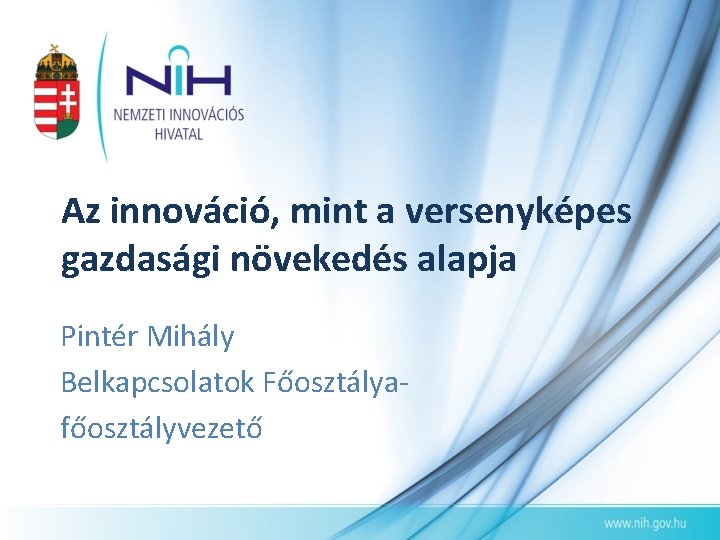 NIH
NEMZETI INNOVÁCIÓS HIVATAL

Az innováció, mint a versenyképes gazdasági növekedés alapja

Pintér Mihály

Belkapcsolatok Főosztálya-
főosztályvezető

www.nih.gov.hu